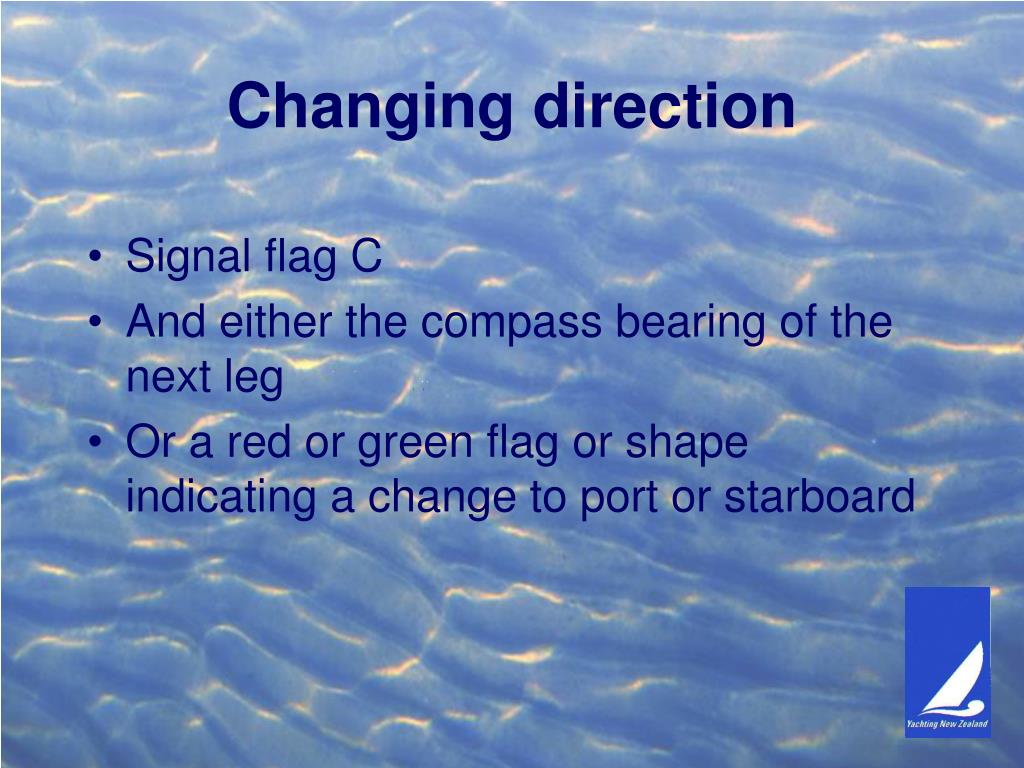 Changing direction

• Signal flag C
• And either the compass bearing of the next leg
• Or a red or green flag or shape indicating a change to port or starboard

Yachting New Zealand